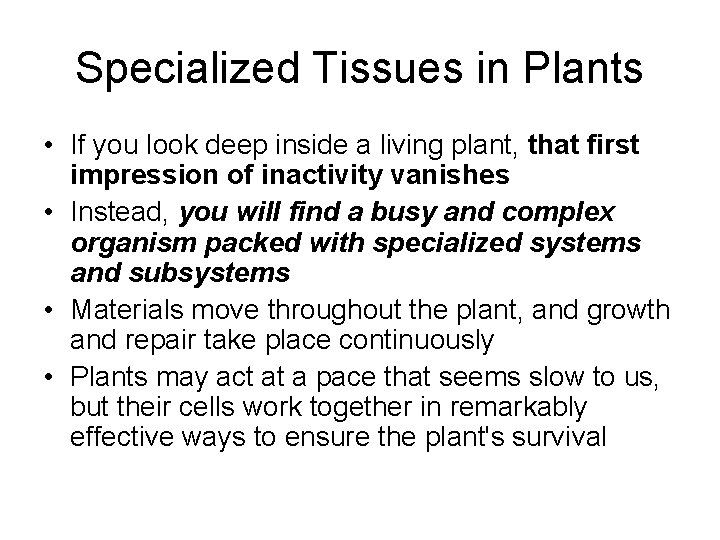 Specialized Tissues in Plants

• If you look deep inside a living plant, that first impression of inactivity vanishes

• Instead, you will find a busy and complex organism packed with specialized systems and subsystems

• Materials move throughout the plant, and growth and repair take place continuously

• Plants may act at a pace that seems slow to us, but their cells work together in remarkably effective ways to ensure the plant's survival